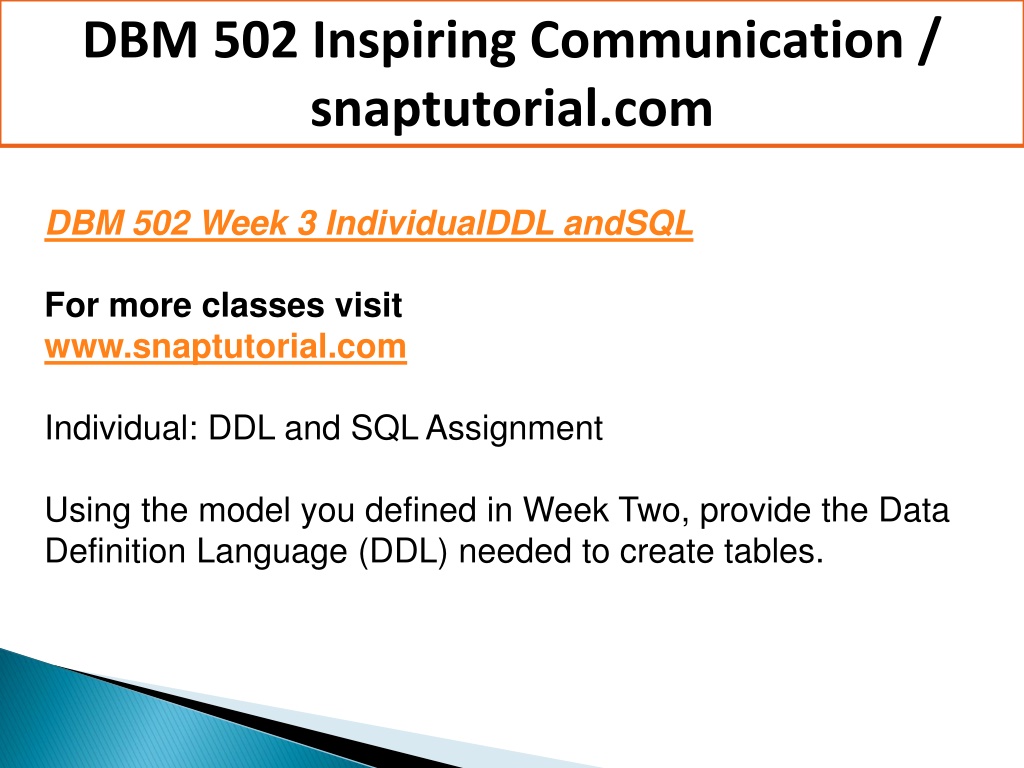 DBM 502 Inspiring Communication / snaptutorial.com

DBM 502 Week 3 IndividualDDL andSQL

For more classes visit
www.snaptutorial.com

Individual: DDL and SQL Assignment

Using the model you defined in Week Two, provide the Data Definition Language (DDL) needed to create tables.